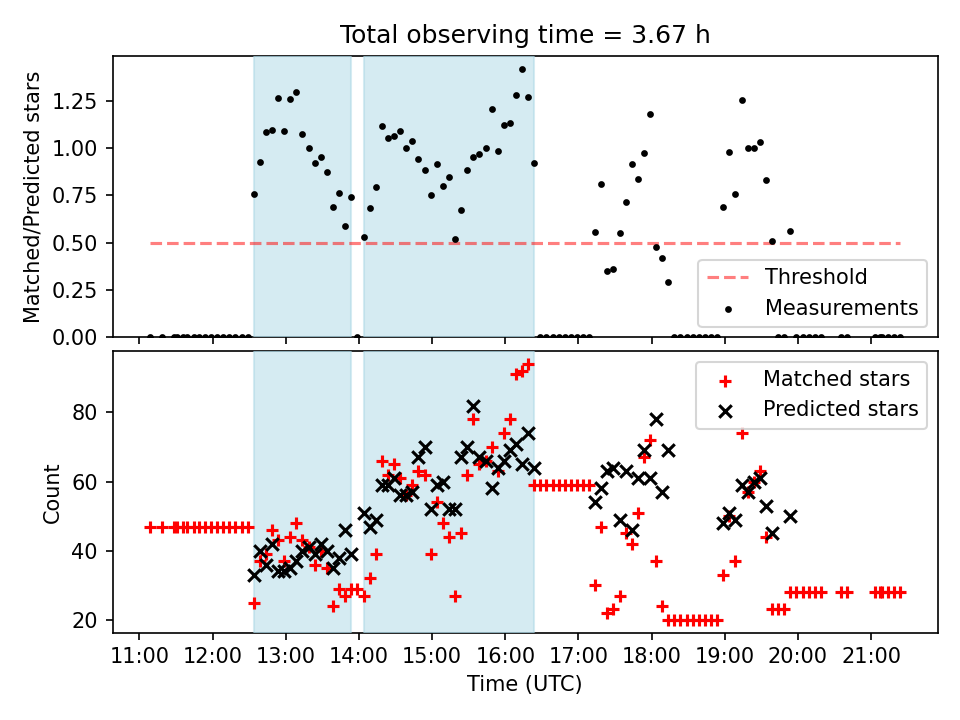 Total observing time = 3.67 h

Matched/Predicted stars

1.25
1.00
0.75
0.50
0.25
0.00

Threshold
Measurements

Count

80
60
40
20

Matched stars
Predicted stars

11:00 12:00 13:00 14:00 15:00 16:00 17:00 18:00 19:00 20:00 21:00

Time (UTC)